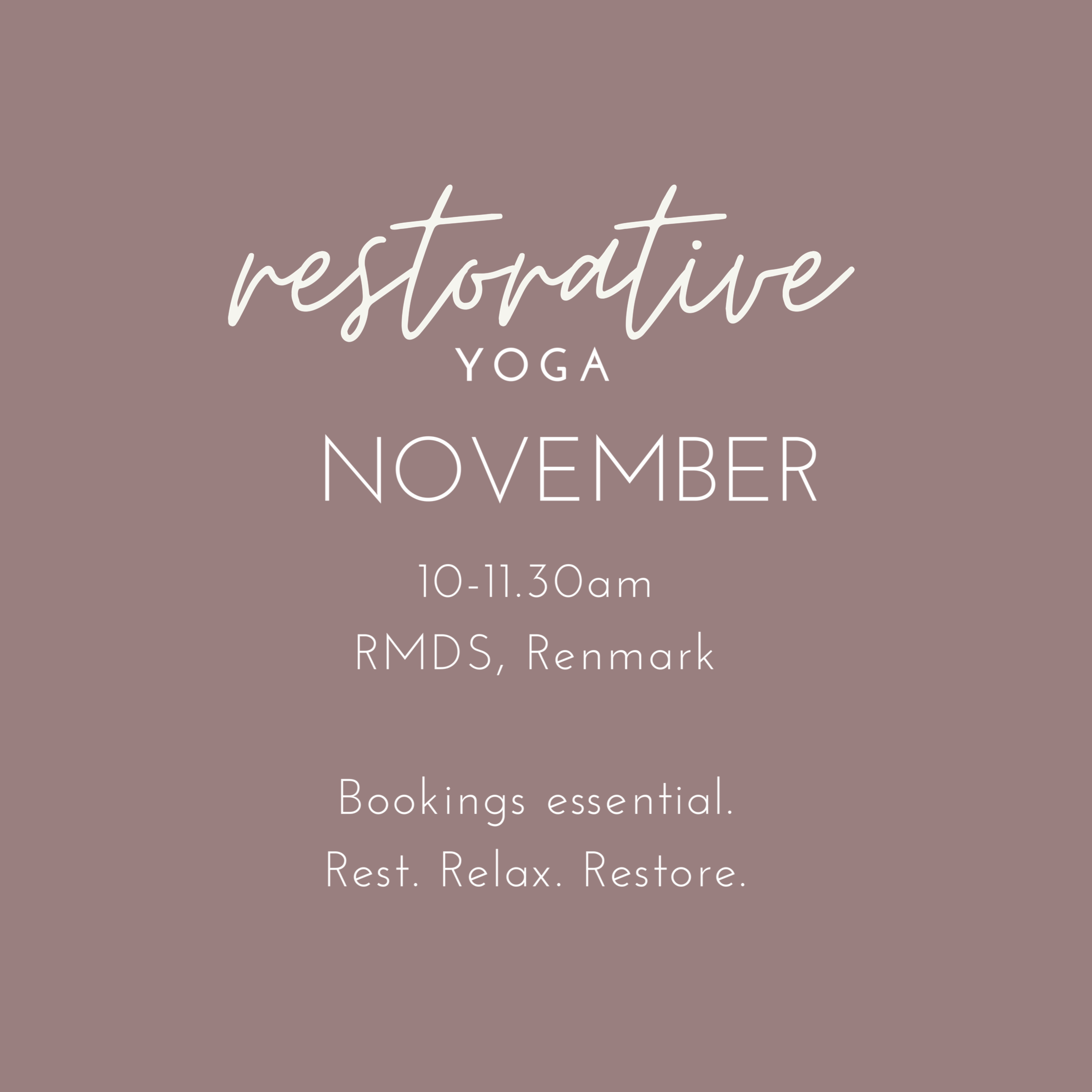 restorative
YOGA

NOVEMBER

10-11.30am
RMDS, Renmark

Bookings essential.
Rest. Relax. Restore.